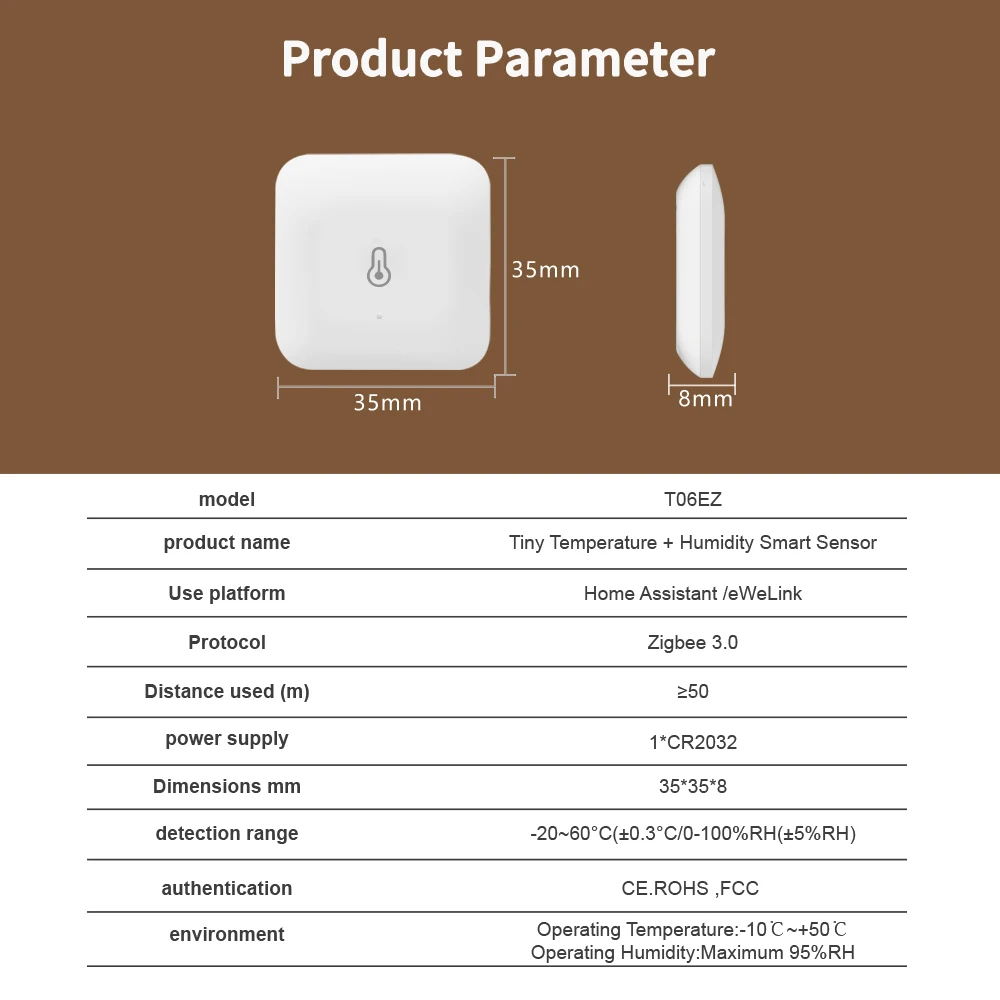 Product Parameter

35mm

35mm

8mm

| model | T06EZ |
|---|---|
| product name | Tiny Temperature + Humidity Smart Sensor |
| Use platform | Home Assistant /eWeLink |
| Protocol | Zigbee 3.0 |
| Distance used (m) | ≥50 |
| power supply | 1*CR2032 |
| Dimensions mm | 35*35*8 |
| detection range | -20~60°C(±0.3°C/0-100%RH(±5%RH) |
| authentication | CE.ROHS ,FCC |
| environment | Operating Temperature:-10℃~+50℃ Operating Humidity:Maximum 95%RH |